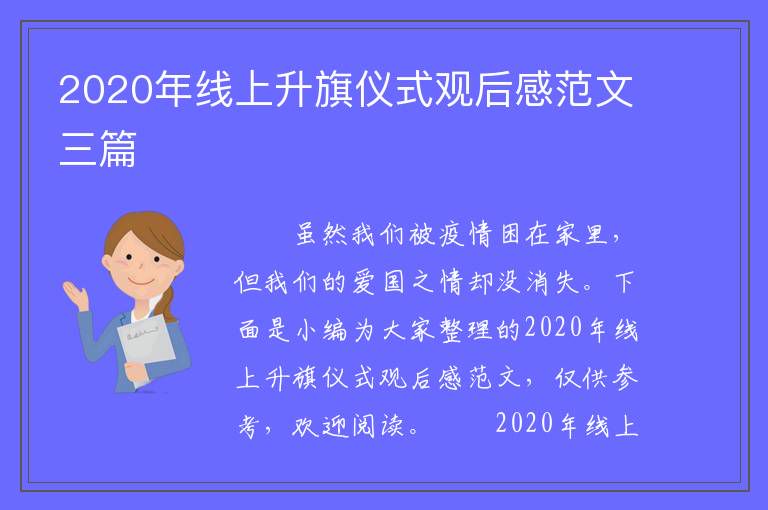 2020年线上升旗仪式观后感范文三篇

虽然我们被疫情困在家里，但我们的爱国之情却没消失。下面是小编为大家整理的2020年线上升旗仪式观后感范文，仅供参考，欢迎阅读。 2020年线上